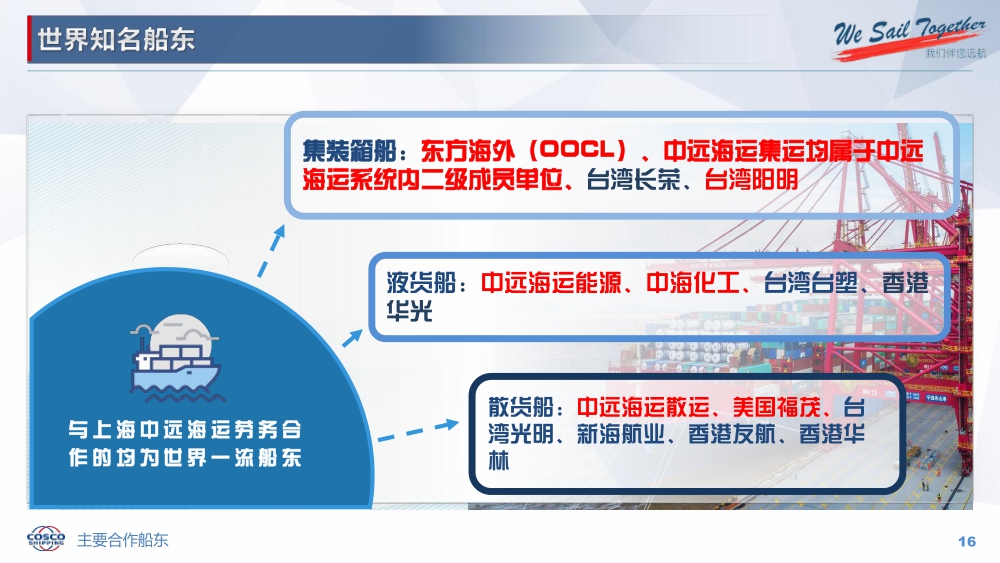 世界知名船东

We Sail Together
我们伴您远航

集装箱船：东方海外（OOCL）、中远海运集运均属于中远海运系统内二级成员单位、台湾长荣、台湾阳明

液货船：中远海运能源、中海化工、台湾台塑、香港华光

散货船：中远海运散运、美国福茂、台湾光明、新海航业、香港友航、香港华林

与上海中远海运劳务合作的均为世界一流船东

COSCO SHIPPING
主要合作船东

16